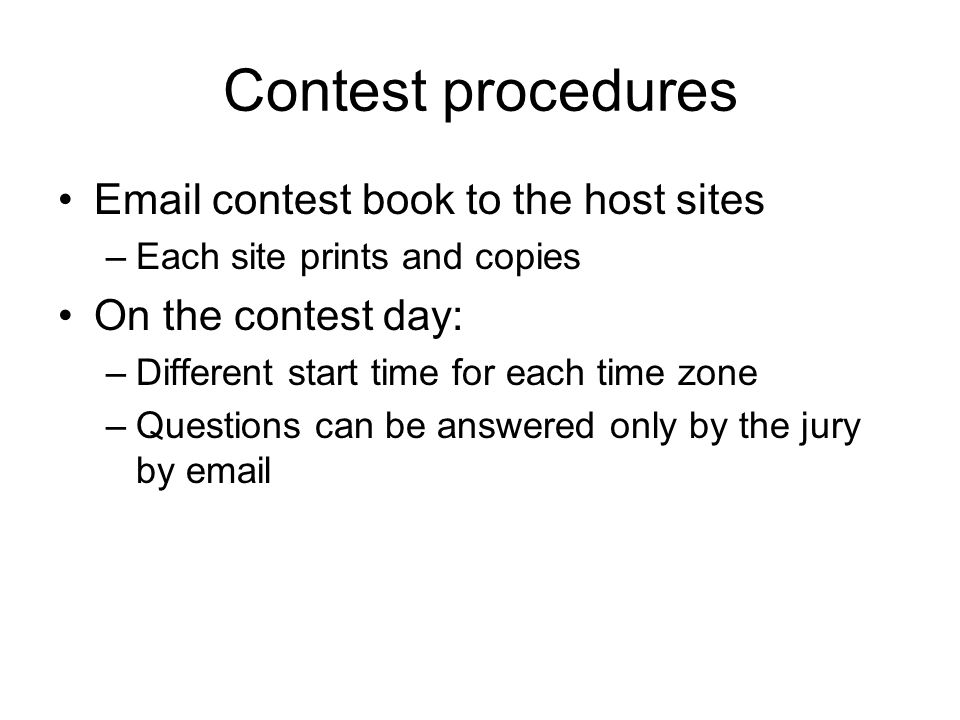 Contest procedures

• Email contest book to the host sites
  – Each site prints and copies
• On the contest day:
  – Different start time for each time zone
  – Questions can be answered only by the jury by email